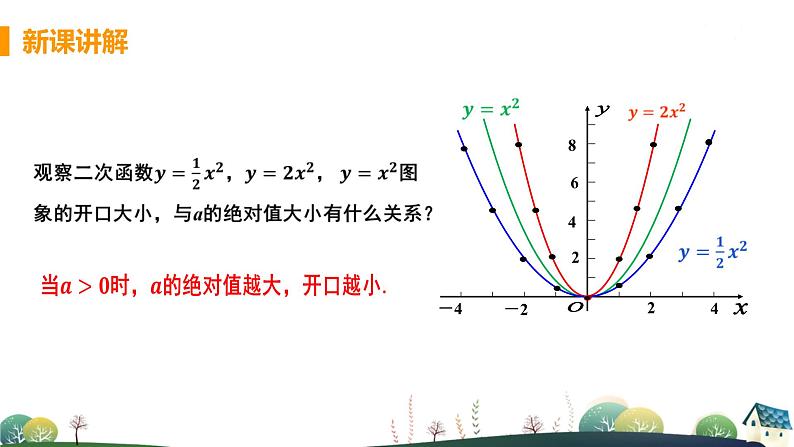 新课讲解

观察二次函数$y=\frac{1}{2}x^2$，$y=2x^2$，$y=x^2$图象的开口大小，与$a$的绝对值大小有什么关系？

当$a>0$时，$a$的绝对值越大，开口越小.

$y=x^2$

$y$

$y=2x^2$

8

6

4

2

$y=\frac{1}{2}x^2$

$-4$ $-2$ $O$ 2 4 $x$